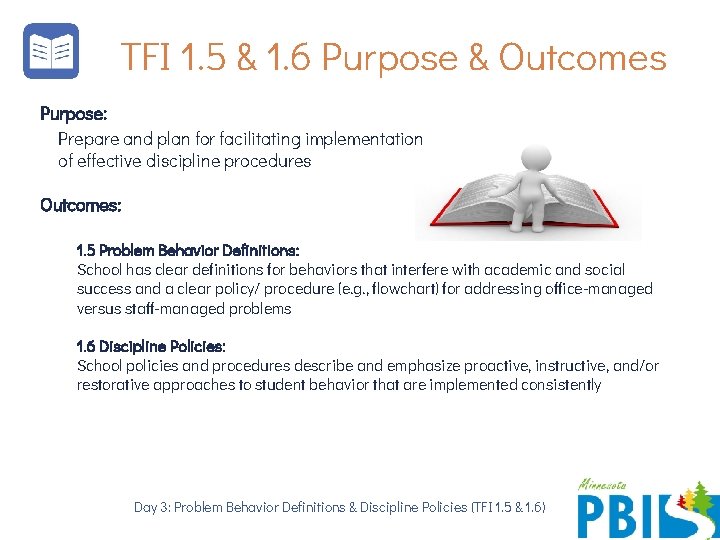 TFI 1.5 & 1.6 Purpose & Outcomes

Purpose:
Prepare and plan for facilitating implementation of effective discipline procedures

Outcomes:

1.5 Problem Behavior Definitions:
School has clear definitions for behaviors that interfere with academic and social success and a clear policy/ procedure (e.g., flowchart) for addressing office-managed versus staff-managed problems

1.6 Discipline Policies:
School policies and procedures describe and emphasize proactive, instructive, and/or restorative approaches to student behavior that are implemented consistently

Day 3: Problem Behavior Definitions & Discipline Policies (TFI 1.5 & 1.6)

Minnesota
PBIS